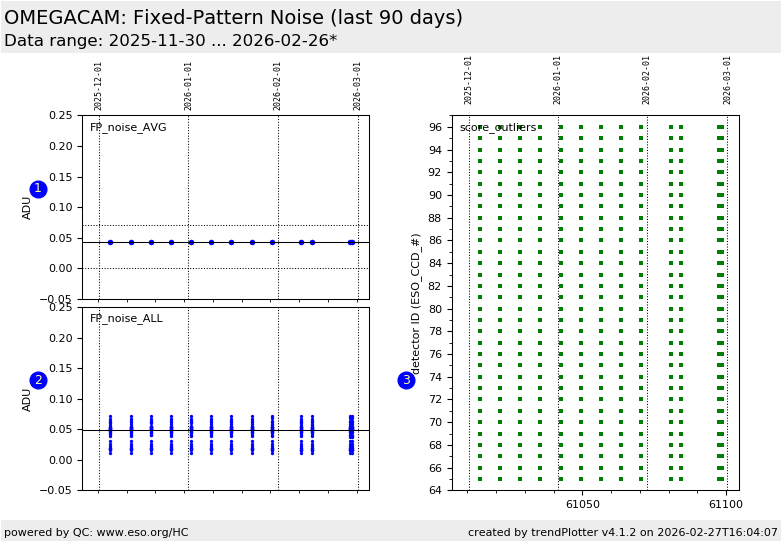 OMEGACAM: Fixed-Pattern Noise (last 90 days)
Data range: 2025-11-30 ... 2026-02-26*

2025-12-01
2026-01-01
2026-02-01
2026-03-01

1
ADU
FP_noise_AVG
0.25
0.20
0.15
0.10
0.05
0.00
−0.05

2
ADU
FP_noise_ALL
0.25
0.20
0.15
0.10
0.05
0.00
−0.05

2025-12-01
2026-01-01
2026-02-01
2026-03-01

3
detector ID (ESO_CCD_#)
score_outliers
96
94
92
90
88
86
84
82
80
78
76
74
72
70
68
66
64
61050
61100

powered by QC: www.eso.org/HC
created by trendPlotter v4.1.2 on 2026-02-27T16:04:07